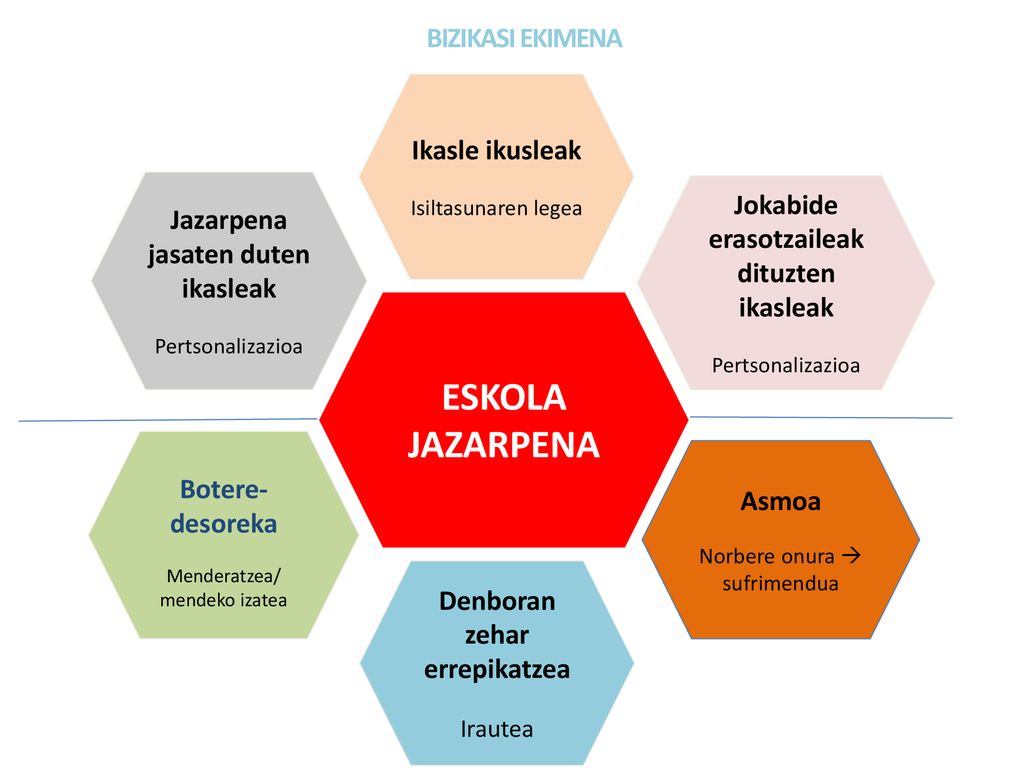 BIZIKASI EKIMENA

Ikasle ikusleak

Isiltasunaren legea

Jazarpena jasaten duten ikasleak

Pertsonalizazioa

Jokabide erasotzaileak dituzten ikasleak

Pertsonalizazioa

ESKOLA JAZARPENA

Botere-desoreka

Menderatzea/ mendeko izatea

Asmoa

Norbere onura → sufrimendua

Denboran zehar errepikatzea

Irautea